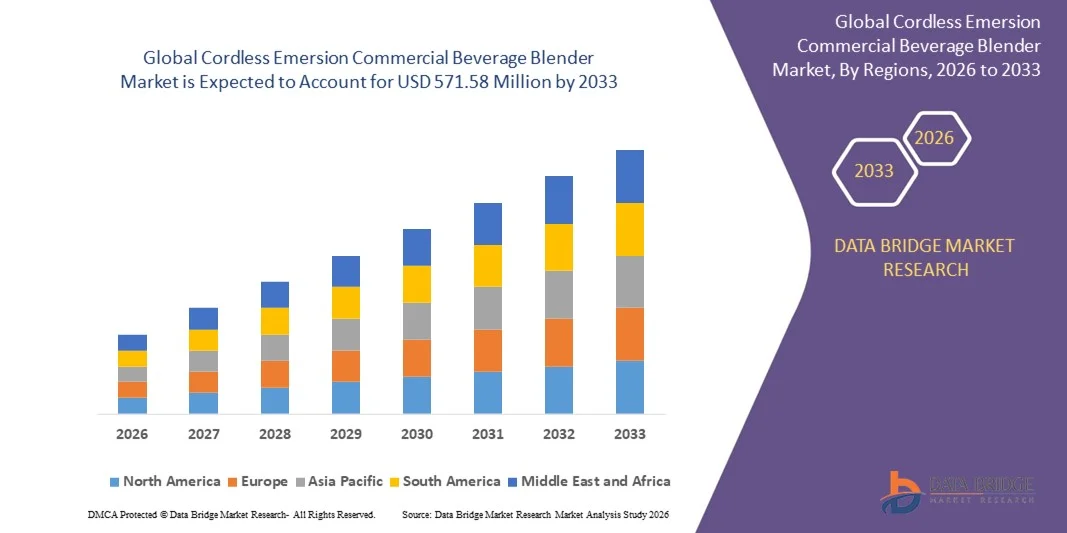 Global Cordless Emersion Commercial Beverage Blender Market is Expected to Account for USD 571.58 Million by 2033

2026 2027 2028 2029 2030 2031 2032 2033

North America Europe Asia Pacific South America Middle East and Africa

DMCA Protected © Data Bridge Market Research- All Rights Reserved.

Source: Data Bridge Market Research Market Analysis Study 2026

Global Cordless Emersion Commercial Beverage Blender Market, By Regions, 2026 to 2033

2026

2033

DATA BRIDGE MARKET RESEARCH

DATA BRIDGE
MARKET RESEARCH